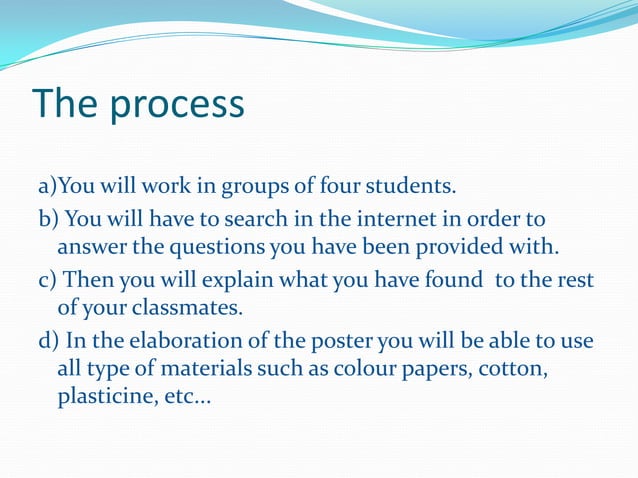 The process

a)You will work in groups of four students.

b) You will have to search in the internet in order to answer the questions you have been provided with.

c) Then you will explain what you have found  to the rest of your classmates.

d) In the elaboration of the poster you will be able to use all type of materials such as colour papers, cotton, plasticine, etc...